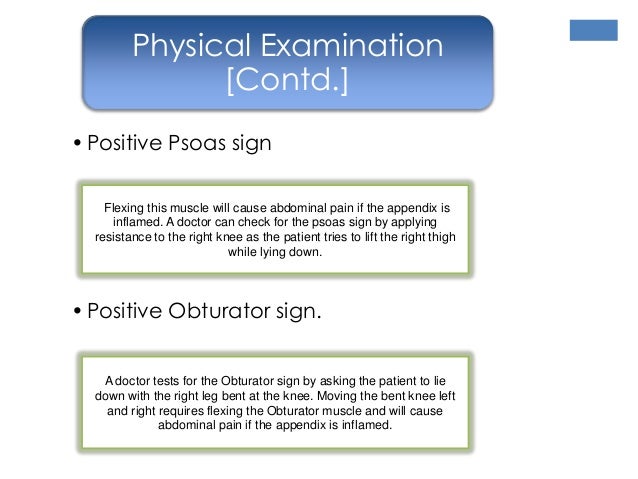 Physical Examination [Contd.]

• Positive Psoas sign

Flexing this muscle will cause abdominal pain if the appendix is inflamed. A doctor can check for the psoas sign by applying resistance to the right knee as the patient tries to lift the right thigh while lying down.

• Positive Obturator sign.

A doctor tests for the Obturator sign by asking the patient to lie down with the right leg bent at the knee. Moving the bent knee left and right requires flexing the Obturator muscle and will cause abdominal pain if the appendix is inflamed.